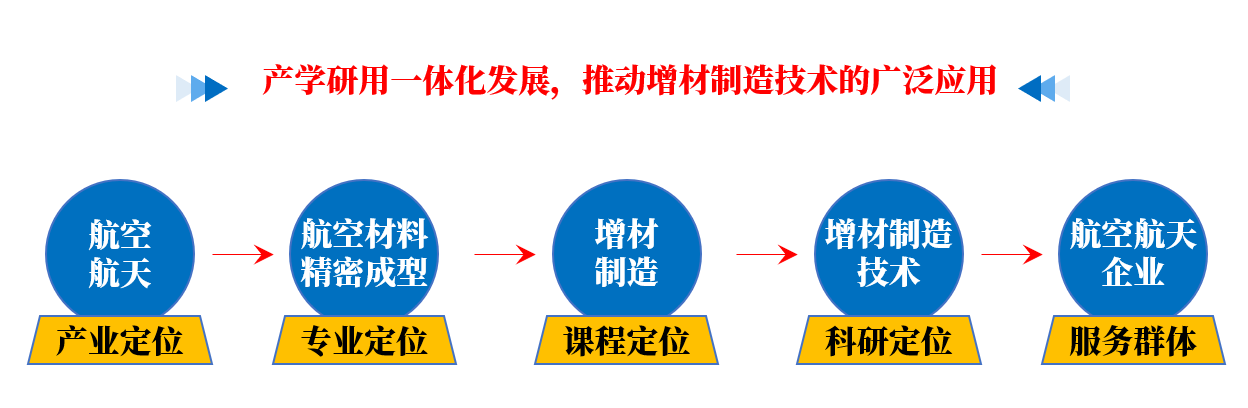 产学研用一体化发展，推动增材制造技术的广泛应用

航空航天

产业定位

航空材料精密成型

专业定位

增材制造

课程定位

增材制造技术

科研定位

航空航天企业

服务群体